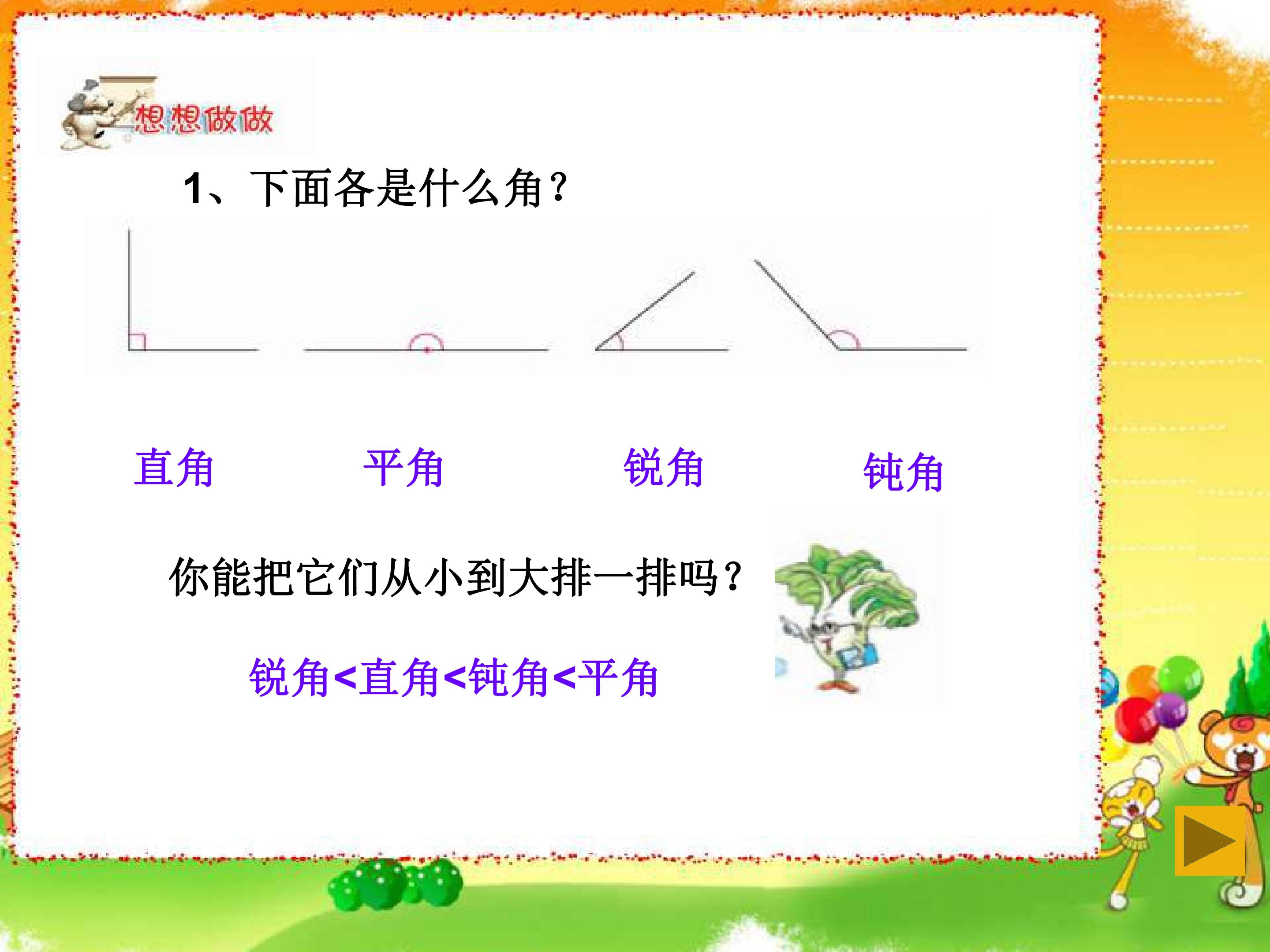 想想做做

1、下面各是什么角?

直角 平角 锐角 钝角

你能把它们从小到大排一排吗?

锐角<直角<钝角<平角